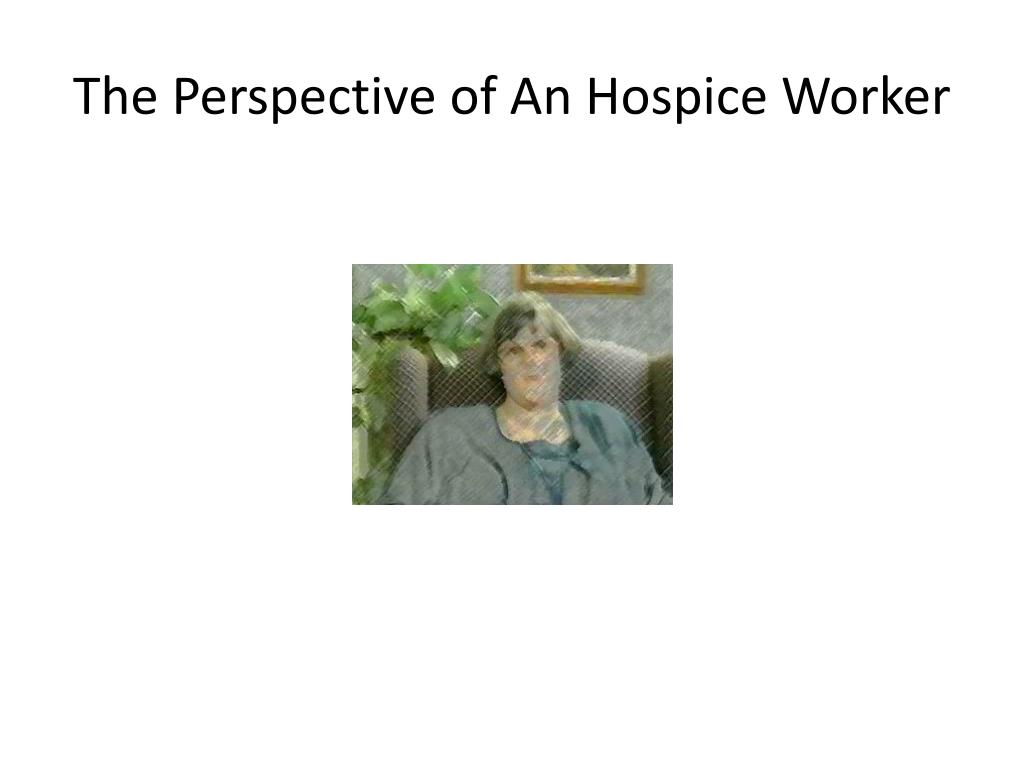 The Perspective of An Hospice Worker